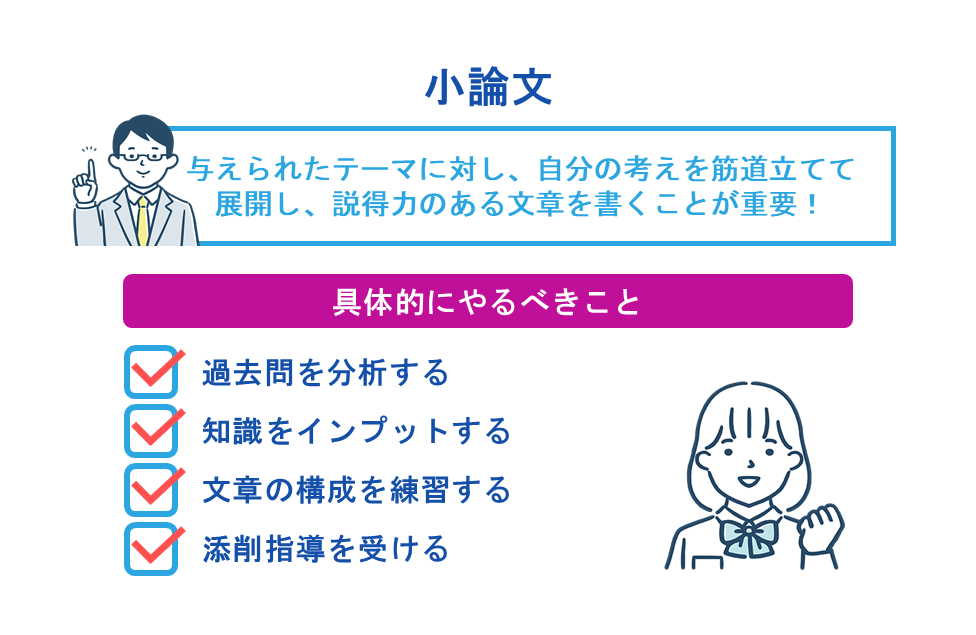 小論文

与えられたテーマに対し、自分の考えを筋道立てて展開し、説得力のある文章を書くことが重要！

具体的にやるべきこと

過去問を分析する

知識をインプットする

文章の構成を練習する

添削指導を受ける